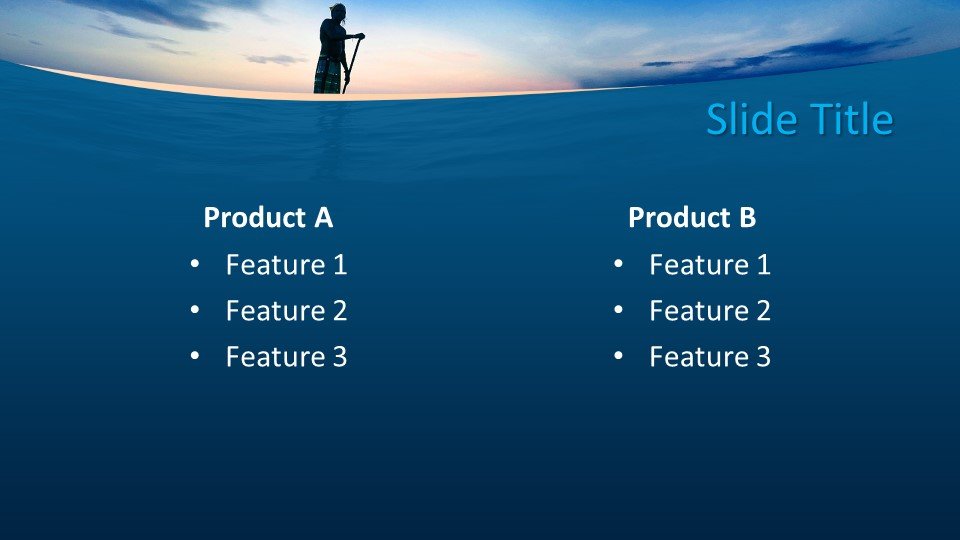 Slide Title

Product A
• Feature 1
• Feature 2
• Feature 3

Product B
• Feature 1
• Feature 2
• Feature 3